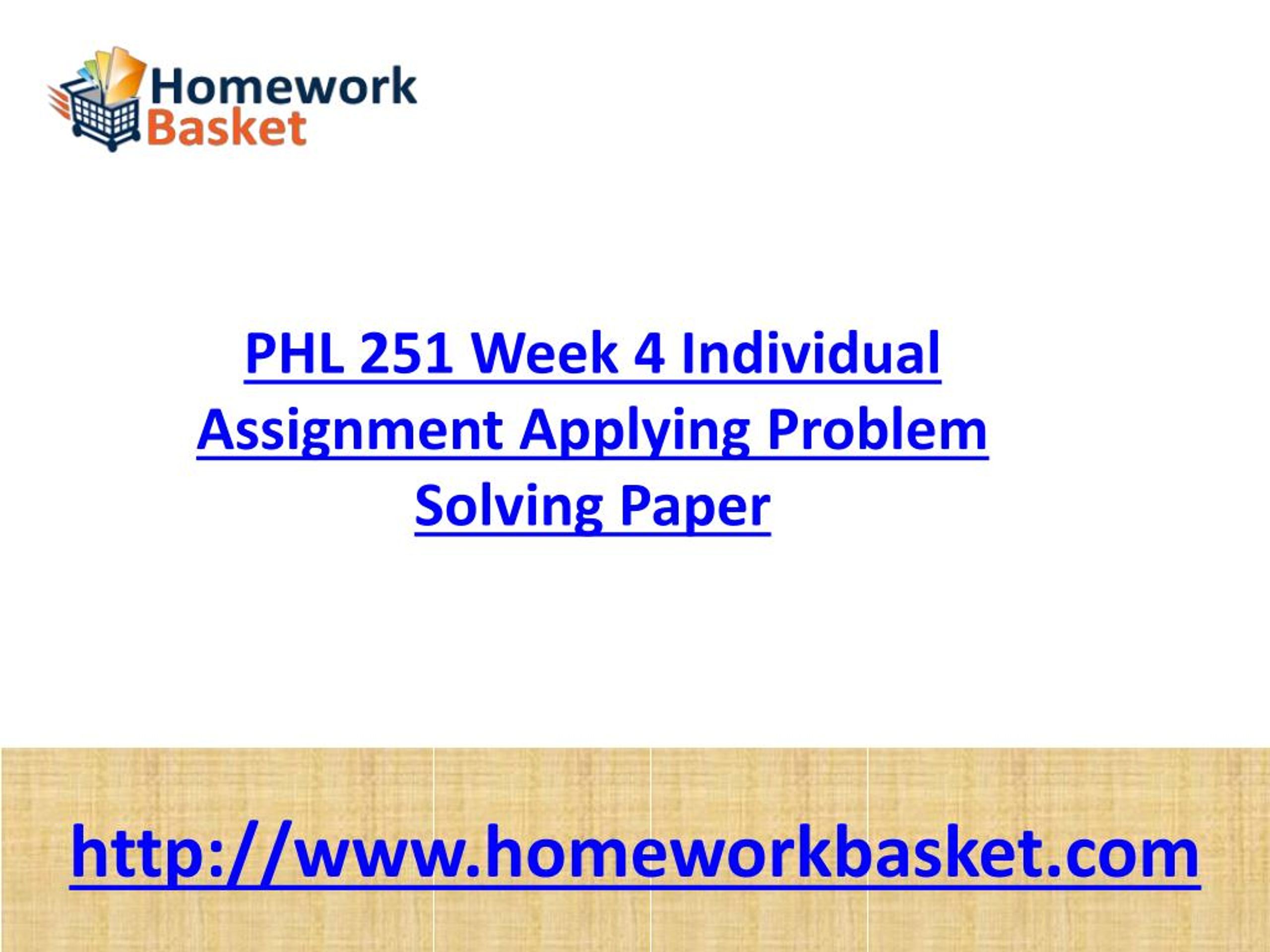 Homework
Basket

PHL 251 Week 4 Individual Assignment Applying Problem Solving Paper

http://www.homeworkbasket.com